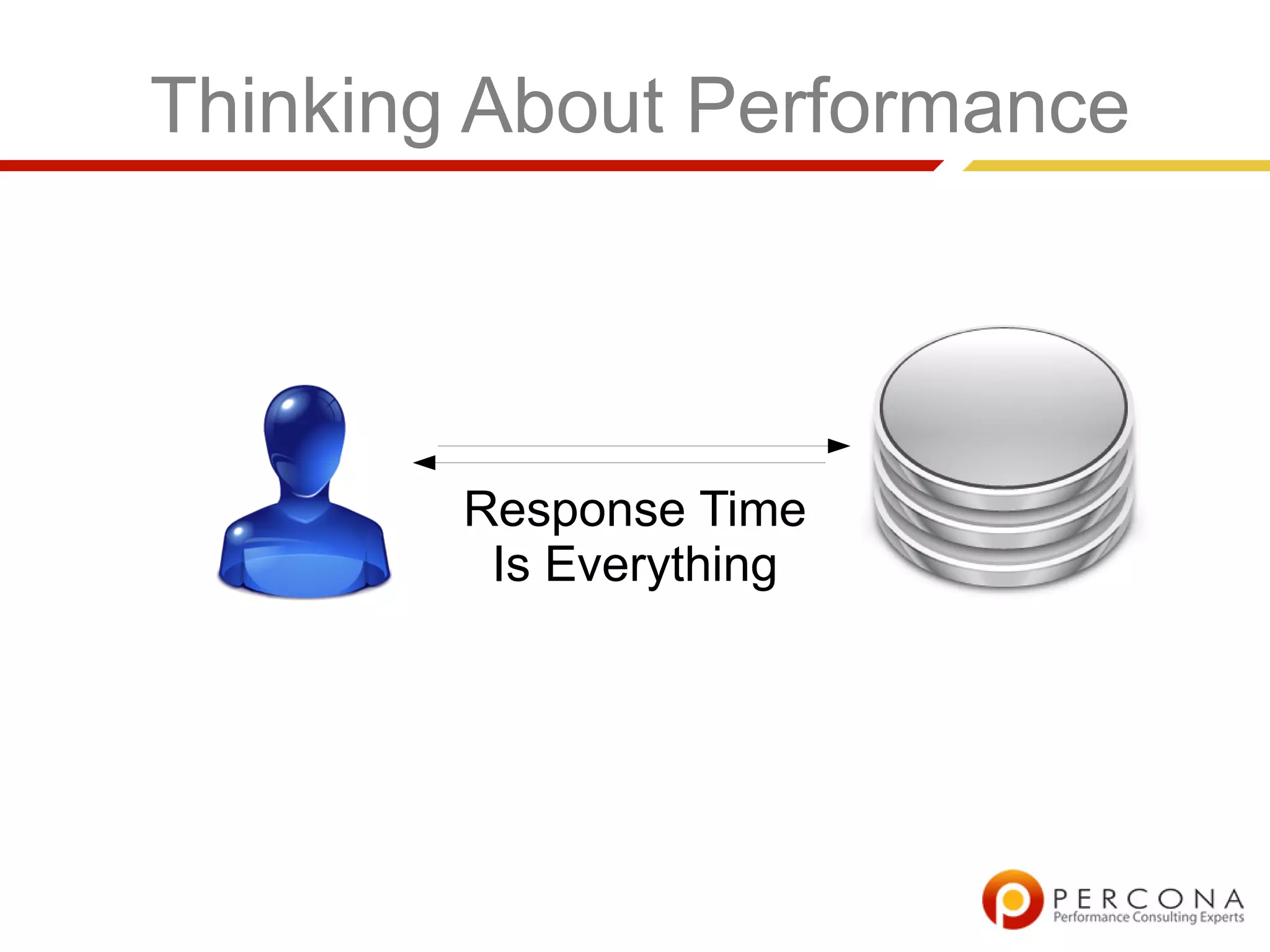 Thinking About Performance

Response Time
Is Everything

PERCONA
Performance Consulting Experts